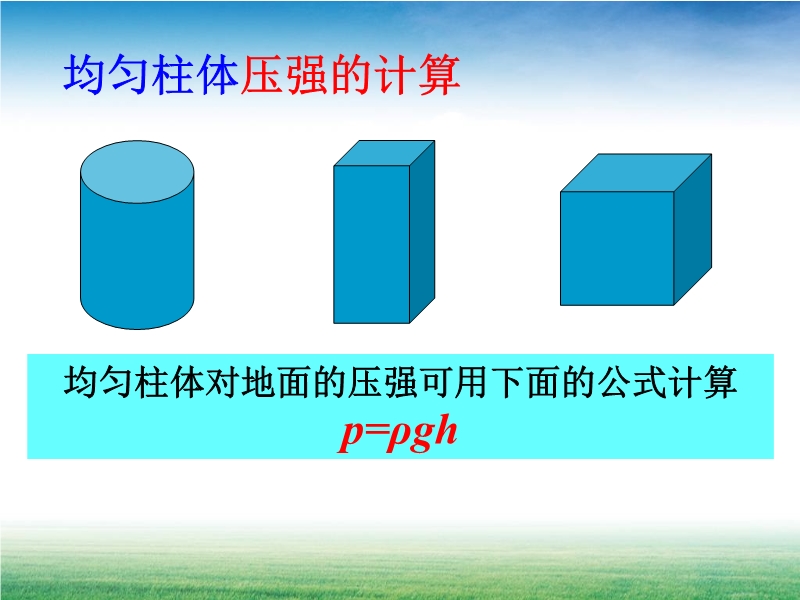 均匀柱体压强的计算

均匀柱体对地面的压强可用下面的公式计算
$p=\rho gh$